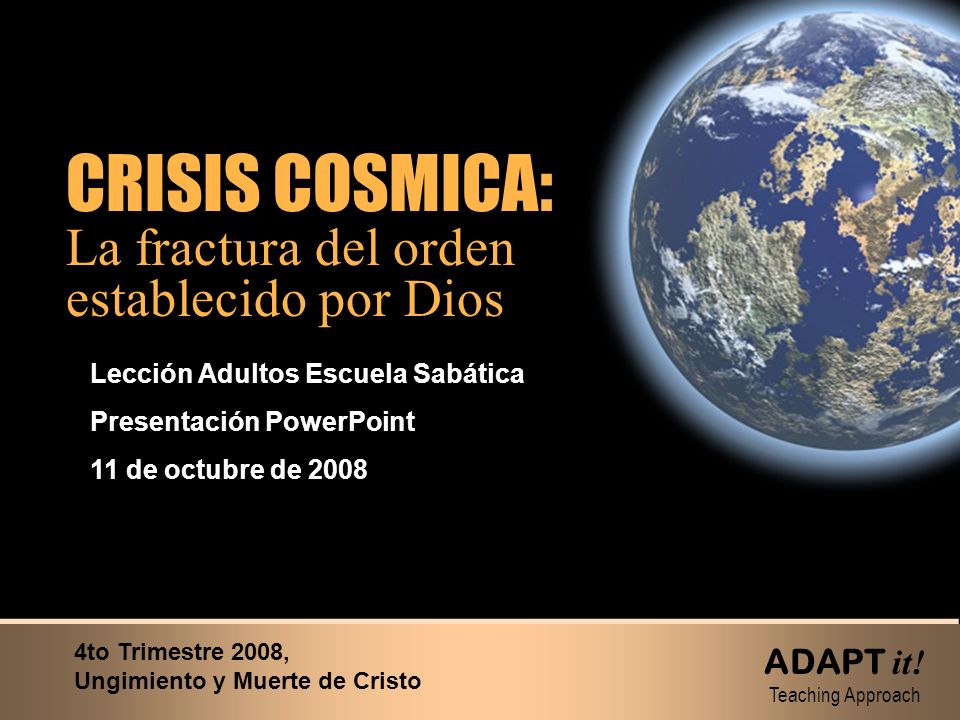 CRISIS COSMICA:
La fractura del orden establecido por Dios

Lección Adultos Escuela Sabática

Presentación PowerPoint

11 de octubre de 2008

4to Trimestre 2008,
Ungimiento y Muerte de Cristo

ADAPT it!
Teaching Approach